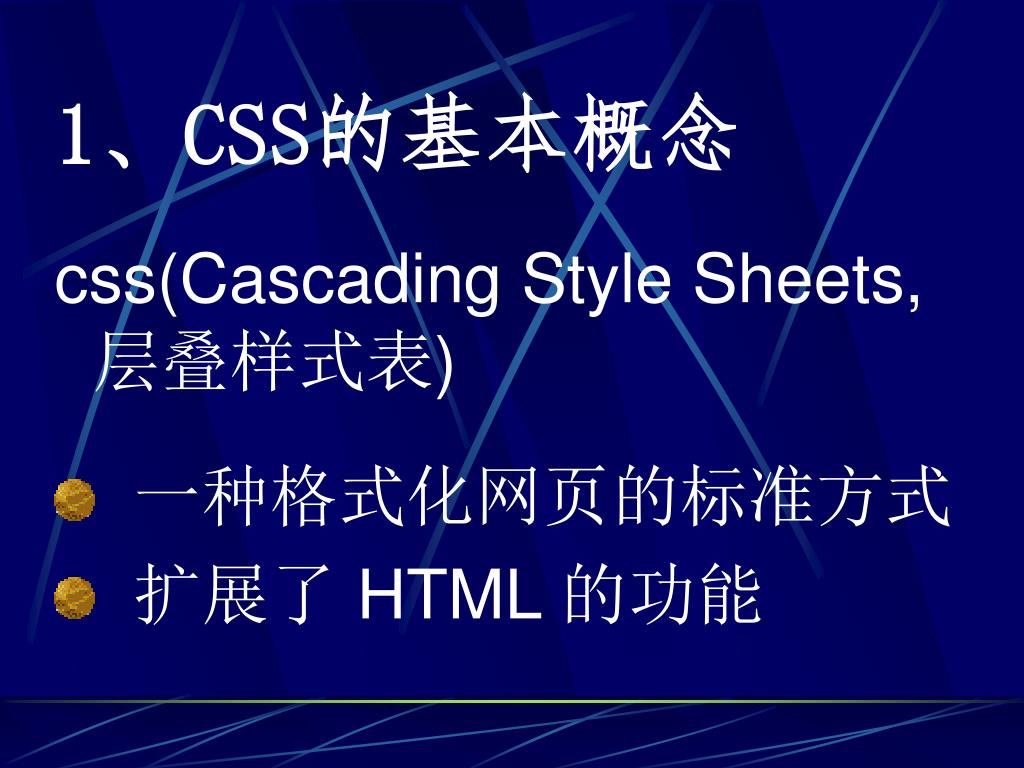 1、CSS的基本概念

css(Cascading Style Sheets, 层叠样式表)

一种格式化网页的标准方式

扩展了 HTML 的功能